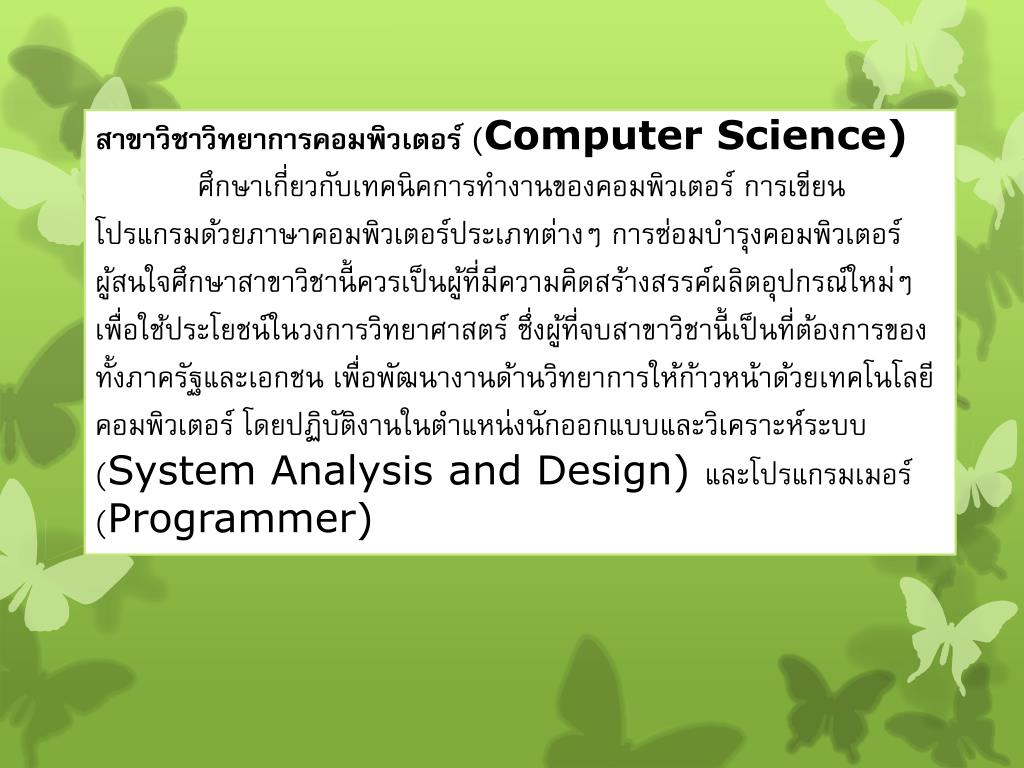 สาขาวิชาวิทยาการคอมพิวเตอร์ (Computer Science)

ศึกษาเกี่ยวกับเทคนิคการทำงานของคอมพิวเตอร์ การเขียนโปรแกรมด้วยภาษาคอมพิวเตอร์ประเภทต่างๆ การซ่อมบำรุงคอมพิวเตอร์ ผู้สนใจศึกษาสาขาวิชานี้ควรเป็นผู้ที่มีความคิดสร้างสรรค์ผลิตอุปกรณ์ใหม่ๆ เพื่อใช้ประโยชน์ในวงการวิทยาศาสตร์ ซึ่งผู้ที่จบสาขาวิชานี้เป็นที่ต้องการของทั้งภาครัฐและเอกชน เพื่อพัฒนางานด้านวิทยาการให้ก้าวหน้าด้วยเทคโนโลยีคอมพิวเตอร์ โดยปฏิบัติงานในตำแหน่งนักออกแบบและวิเคราะห์ระบบ (System Analysis and Design) และโปรแกรมเมอร์ (Programmer)